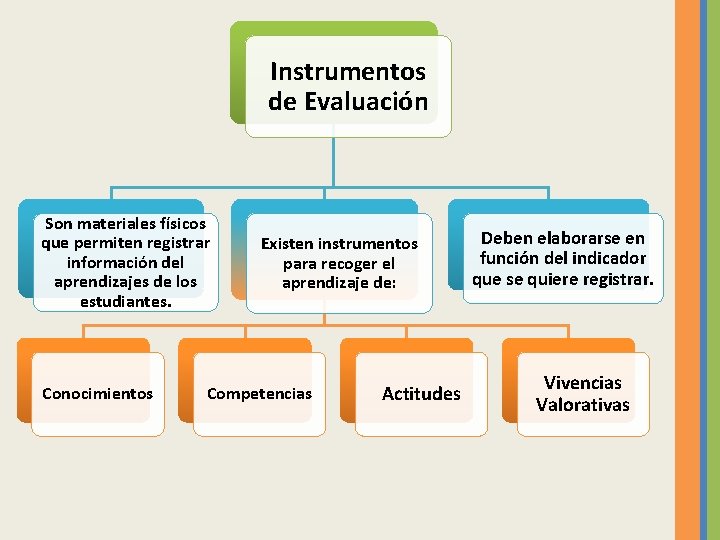 Instrumentos de Evaluación

Son materiales físicos que permiten registrar información del aprendizajes de los estudiantes.

Existen instrumentos para recoger el aprendizaje de:

Deben elaborarse en función del indicador que se quiere registrar.

Conocimientos

Competencias

Actitudes

Vivencias Valorativas